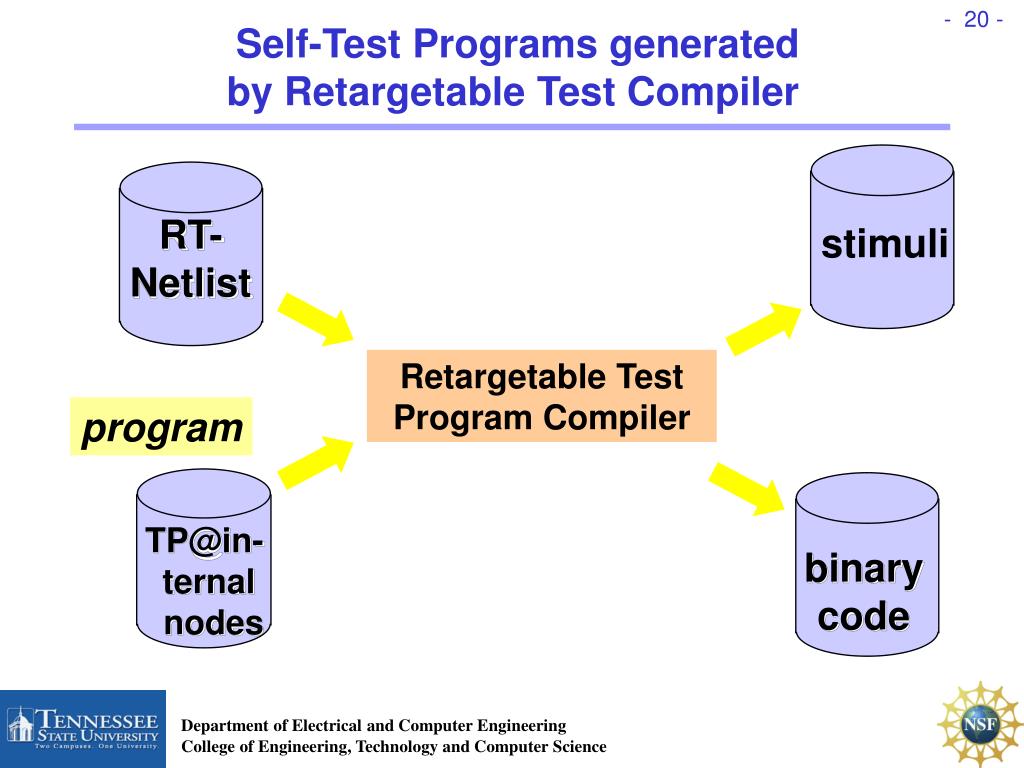 - 20 -

Self-Test Programs generated by Retargetable Test Compiler

RT-Netlist

stimuli

Retargetable Test Program Compiler

program

TP@internal nodes

binary code

TENNESSEE STATE UNIVERSITY
Two Campuses. One University.

Department of Electrical and Computer Engineering
College of Engineering, Technology and Computer Science

NSF